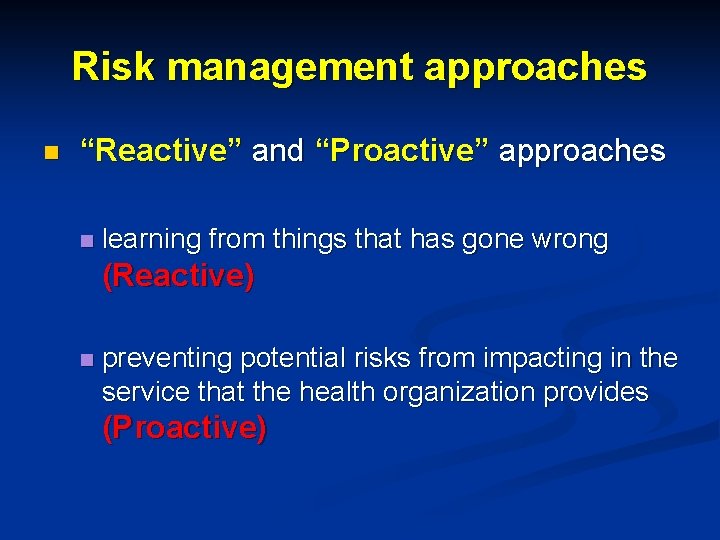 Risk management approaches

“Reactive” and “Proactive” approaches

learning from things that has gone wrong (Reactive)

preventing potential risks from impacting in the service that the health organization provides (Proactive)